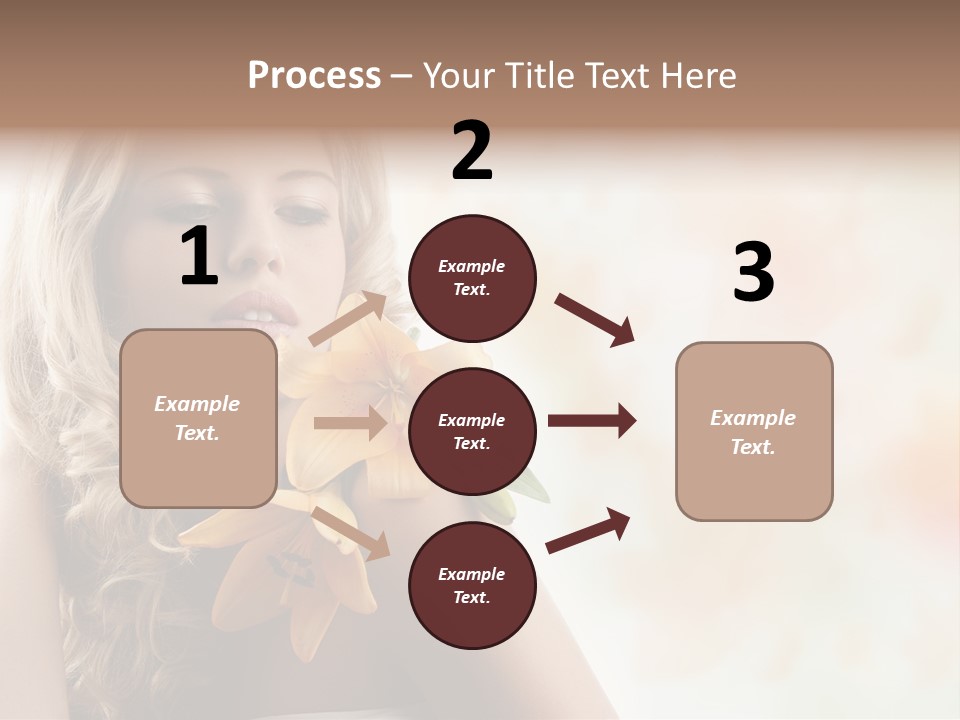 Process – Your Title Text Here

1

Example Text.

2

Example Text.

Example Text.

Example Text.

3

Example Text.